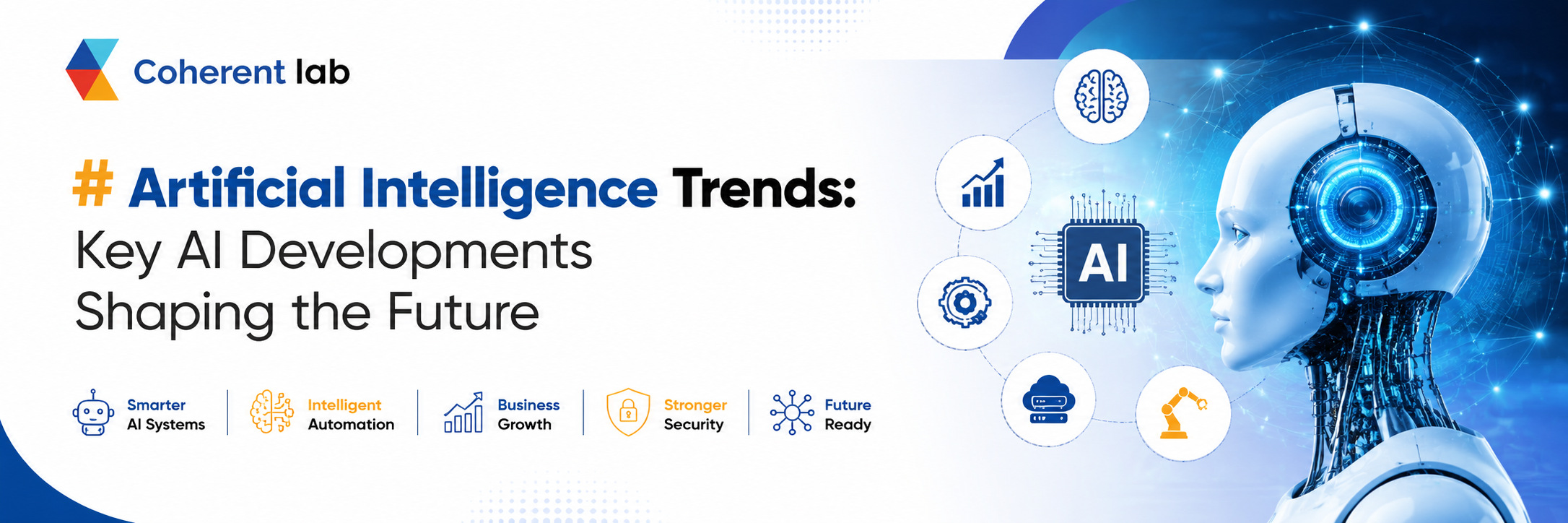 Coherent lab

# Artificial Intelligence Trends: Key AI Developments Shaping the Future

Smarter AI Systems

Intelligent Automation

Business Growth

Stronger Security

Future Ready

AI